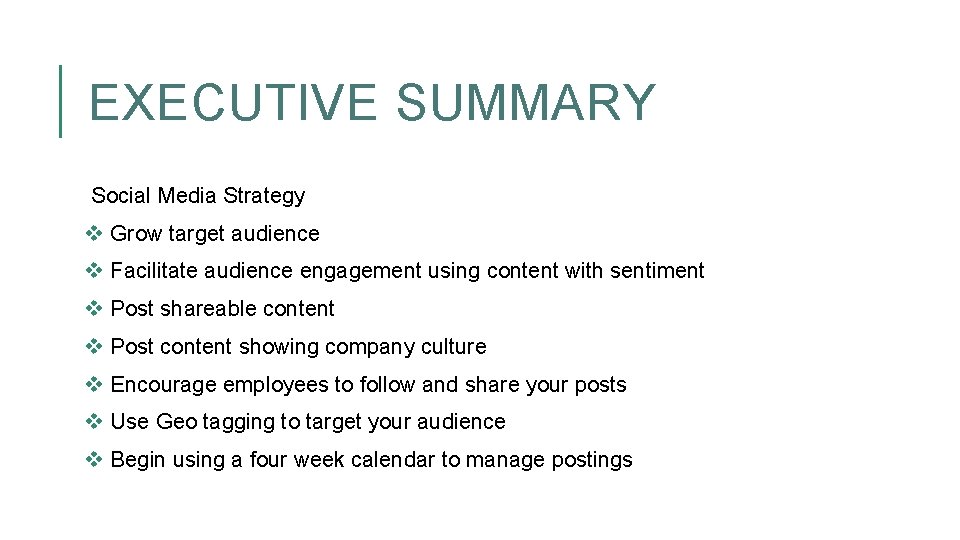 EXECUTIVE SUMMARY

Social Media Strategy

❖ Grow target audience
❖ Facilitate audience engagement using content with sentiment
❖ Post shareable content
❖ Post content showing company culture
❖ Encourage employees to follow and share your posts
❖ Use Geo tagging to target your audience
❖ Begin using a four week calendar to manage postings